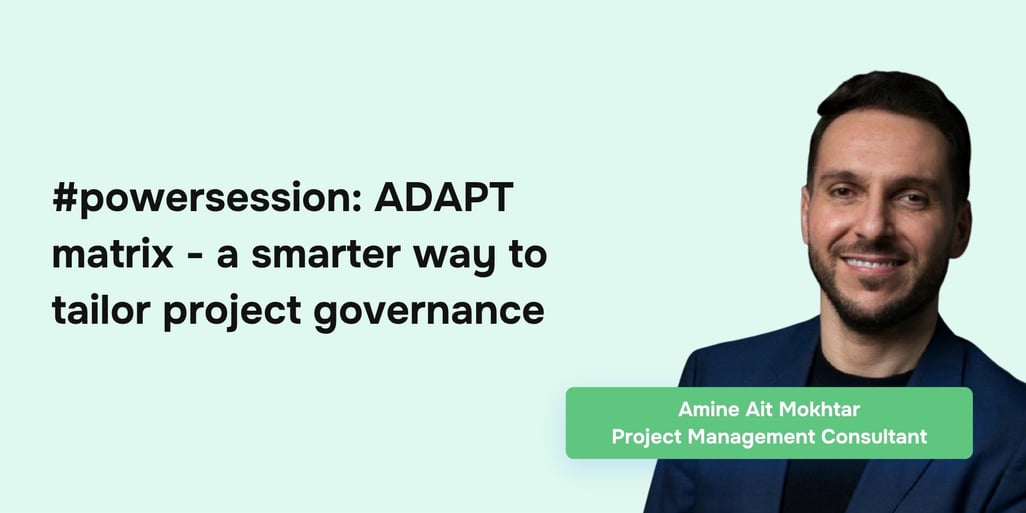 #powersession: ADAPT matrix - a smarter way to tailor project governance

Amine Ait Mokhtar
Project Management Consultant